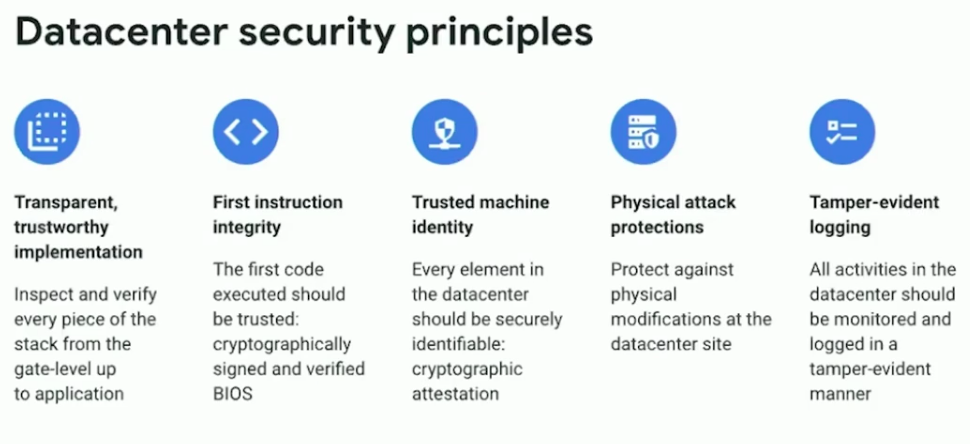 Datacenter security principles

Transparent, trustworthy implementation

Inspect and verify every piece of the stack from the gate-level up to application

First instruction integrity

The first code executed should be trusted: cryptographically signed and verified BIOS

Trusted machine identity

Every element in the datacenter should be securely identifiable: cryptographic attestation

Physical attack protections

Protect against physical modifications at the datacenter site

Tamper-evident logging

All activities in the datacenter should be monitored and logged in a tamper-evident manner